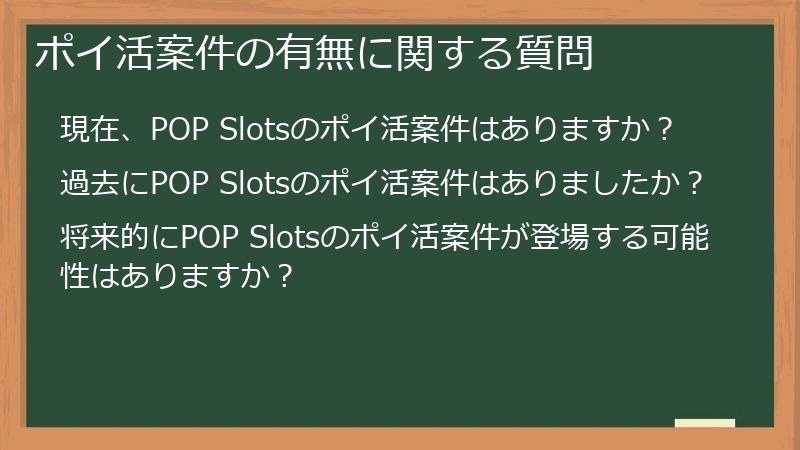 ポイ活案件の有無に関する質問

現在、POP Slotsのポイ活案件はありますか？

過去にPOP Slotsのポイ活案件はありましたか？

将来的にPOP Slotsのポイ活案件が登場する可能性はありますか？